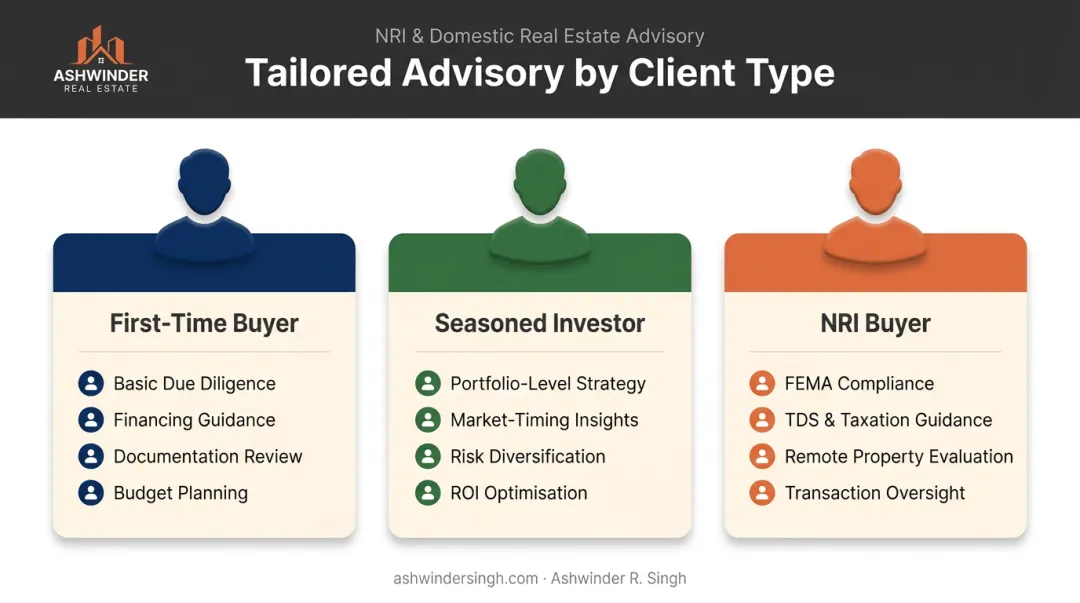 ASHWINDER
REAL ESTATE

NRI & Domestic Real Estate Advisory

Tailored Advisory by Client Type

First-Time Buyer

Basic Due Diligence
Financing Guidance
Documentation Review
Budget Planning

Seasoned Investor

Portfolio-Level Strategy
Market-Timing Insights
Risk Diversification
ROI Optimisation

NRI Buyer

FEMA Compliance
TDS & Taxation Guidance
Remote Property Evaluation
Transaction Oversight

ashwindersingh.com · Ashwinder R. Singh